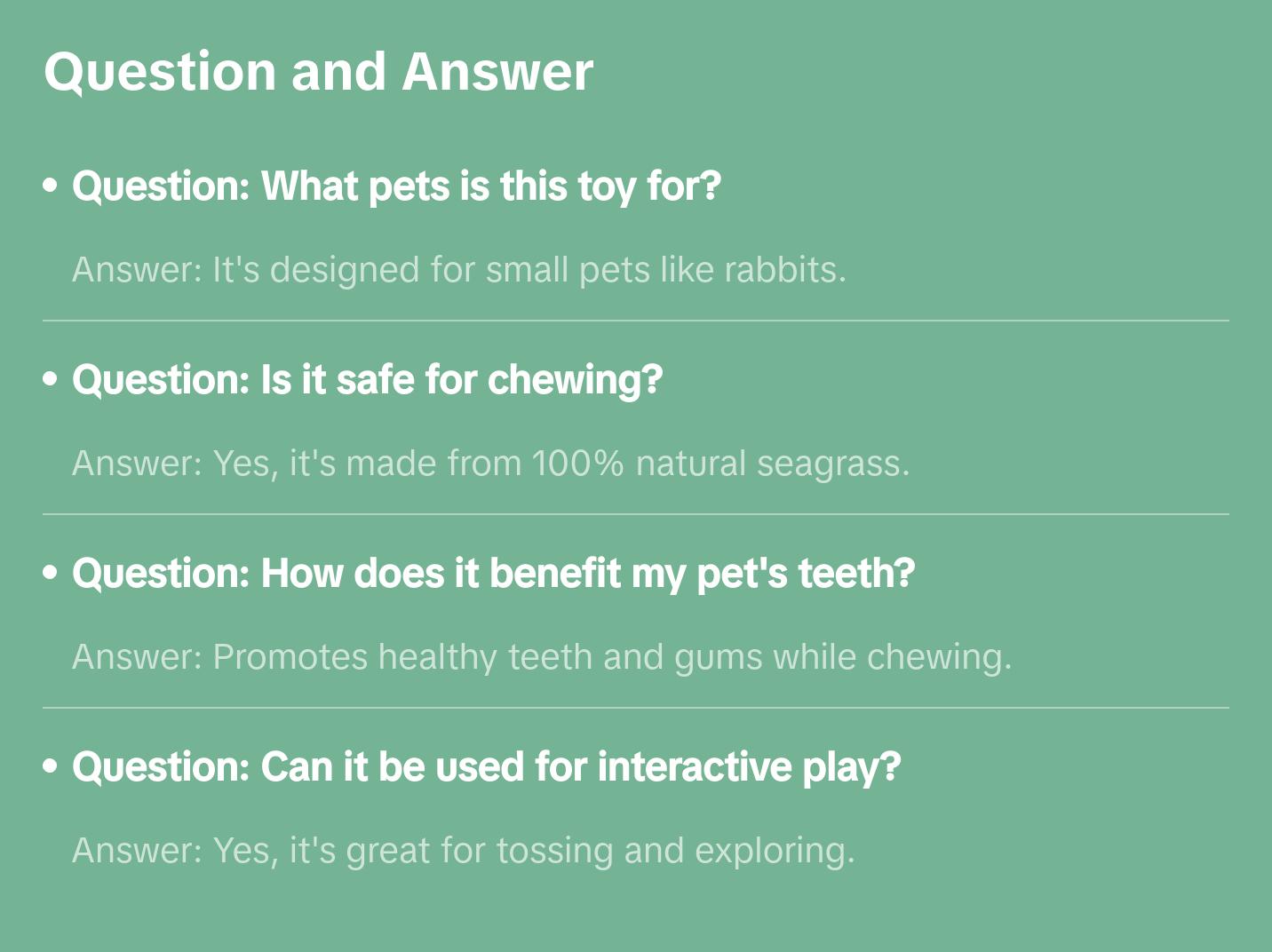 Question and Answer

• Question: What pets is this toy for?

Answer: It's designed for small pets like rabbits.

• Question: Is it safe for chewing?

Answer: Yes, it's made from 100% natural seagrass.

• Question: How does it benefit my pet's teeth?

Answer: Promotes healthy teeth and gums while chewing.

• Question: Can it be used for interactive play?

Answer: Yes, it's great for tossing and exploring.